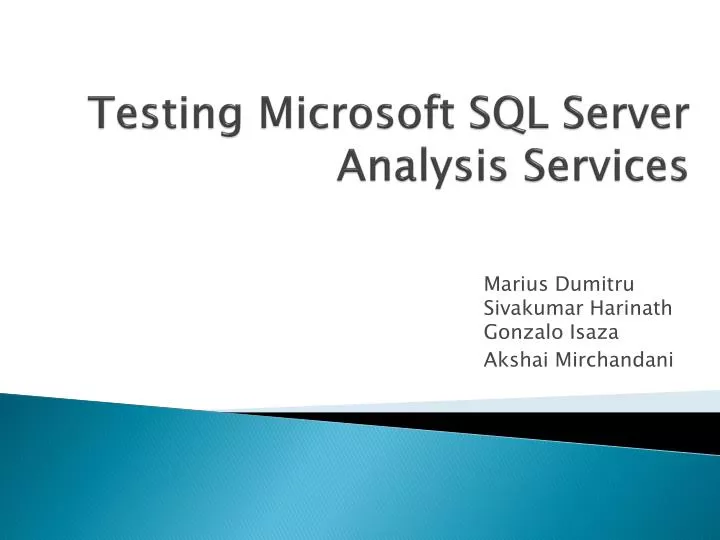 Testing Microsoft SQL Server Analysis Services

Marius Dumitru
Sivakumar Harinath
Gonzalo Isaza
Akshai Mirchandani